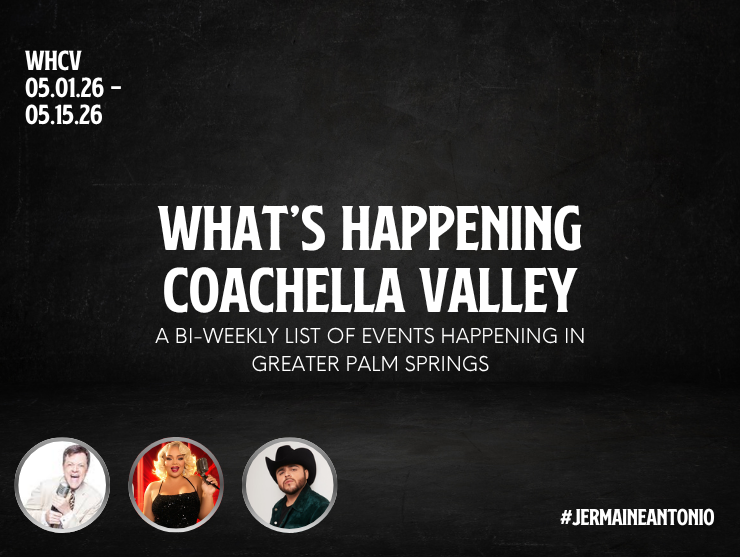 WHCV
05.01.26 -
05.15.26

WHAT'S HAPPENING COACHELLA VALLEY

A BI-WEEKLY LIST OF EVENTS HAPPENING IN GREATER PALM SPRINGS

#JERMAINEANTONIO